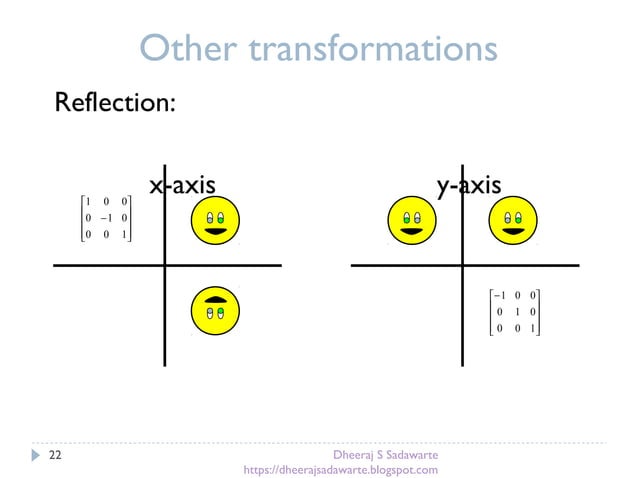 Other transformations

Reflection:

x-axis

$\begin{bmatrix} 1 & 0 & 0 \\ 0 & -1 & 0 \\ 0 & 0 & 1 \end{bmatrix}$

y-axis

$\begin{bmatrix} -1 & 0 & 0 \\ 0 & 1 & 0 \\ 0 & 0 & 1 \end{bmatrix}$

22

Dheeraj S Sadawarte
https://dheerajsadawarte.blogspot.com